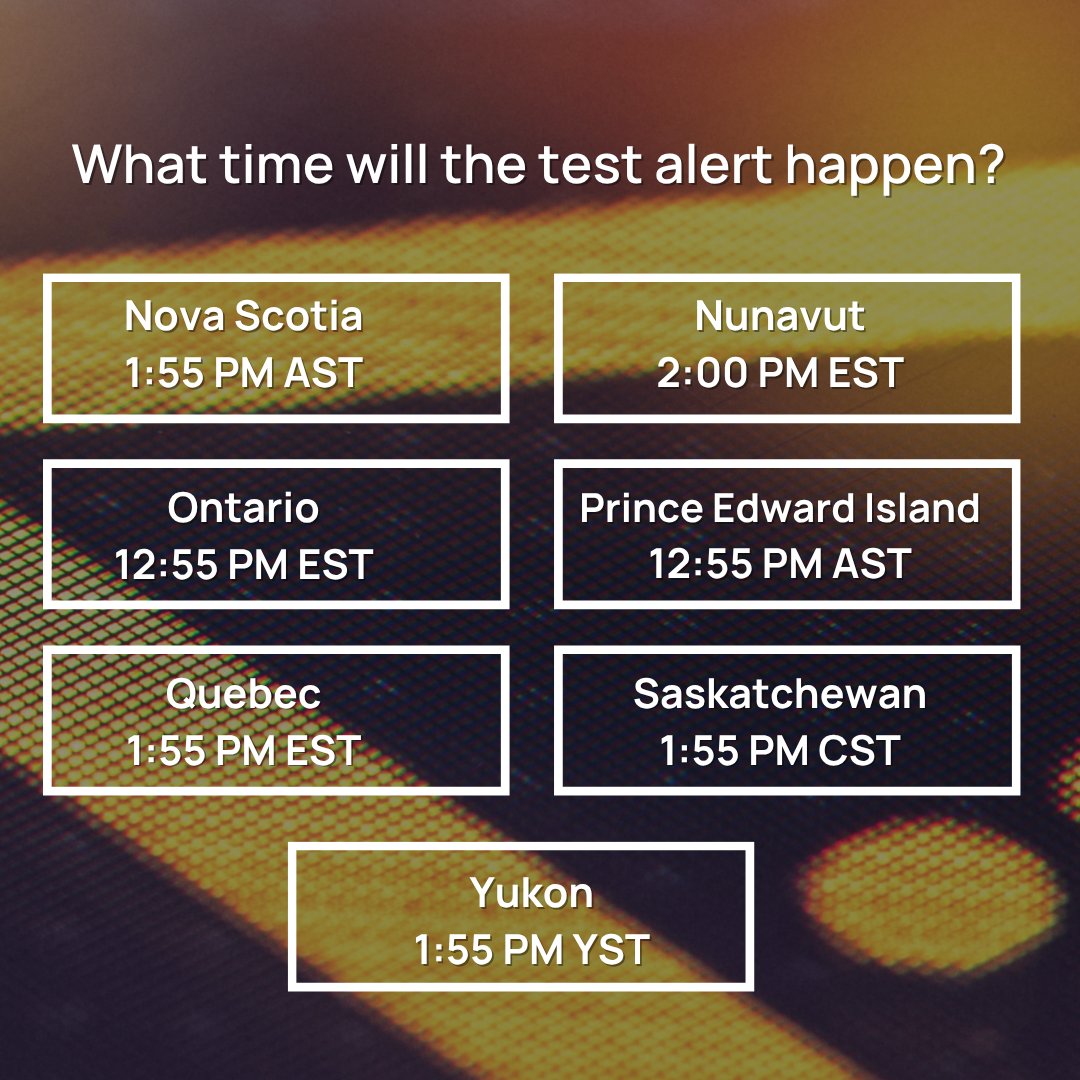 What time will the test alert happen?

Nova Scotia
1:55 PM AST

Nunavut
2:00 PM EST

Ontario
12:55 PM EST

Prince Edward Island
12:55 PM AST

Quebec
1:55 PM EST

Saskatchewan
1:55 PM CST

Yukon
1:55 PM YST